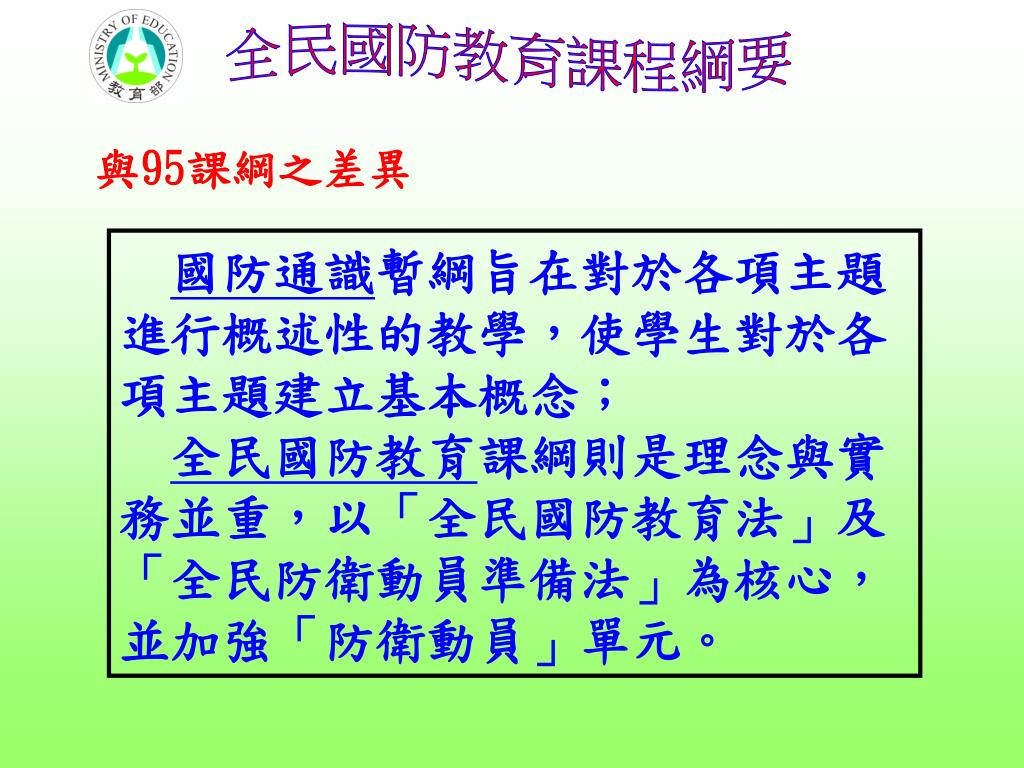 MINISTRY OF EDUCATION
教育部

全民國防教育課程綱要

與95課綱之差異

國防通識暫綱旨在對於各項主題進行概述性的教學，使學生對於各項主題建立基本概念；

全民國防教育課綱則是理念與實務並重，以「全民國防教育法」及「全民防衛動員準備法」為核心，並加強「防衛動員」單元。